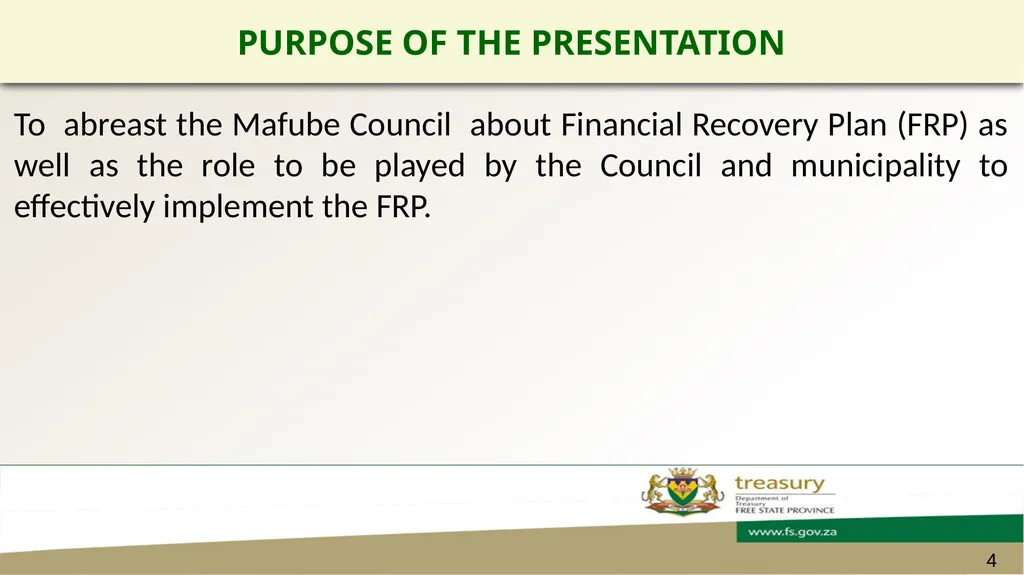 PURPOSE OF THE PRESENTATION

To abreast the Mafube Council about Financial Recovery Plan (FRP) as well as the role to be played by the Council and municipality to effectively implement the FRP.

treasury
Department of Treasury
FREE STATE PROVINCE

www.fs.gov.za

4